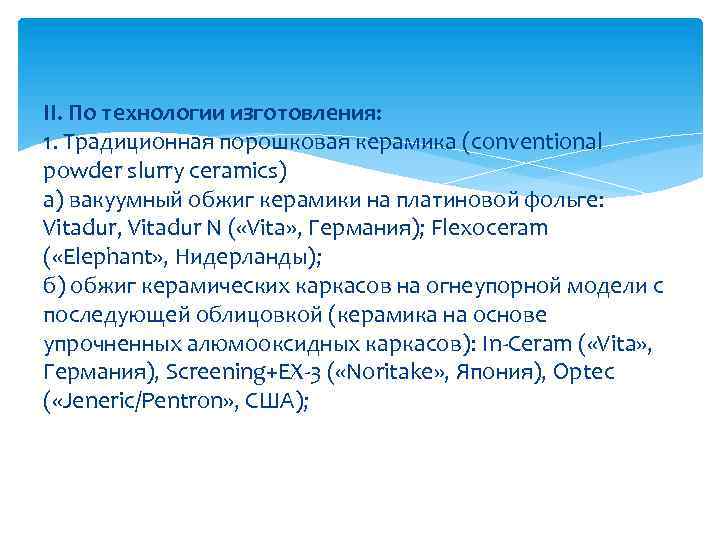 II. По технологии изготовления:
1. Традиционная порошковая керамика (conventional powder slurry ceramics)
а) вакуумный обжиг керамики на платиновой фольге: Vitadur, Vitadur N («Vita», Германия); Flexoceram («Elephant», Нидерланды);
б) обжиг керамических каркасов на огнеупорной модели с последующей облицовкой (керамика на основе упрочненных алюмооксидных каркасов): In-Ceram («Vita», Германия), Screening+EX-3 («Noritake», Япония), Optec («Jeneric/Pentron», США);